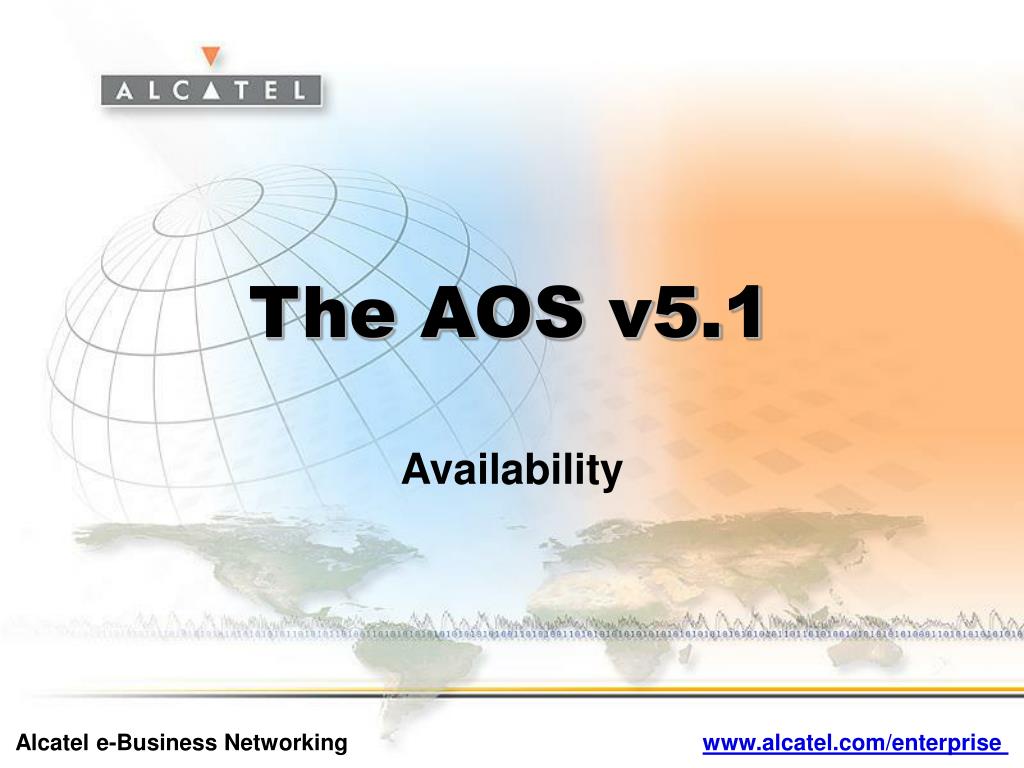 ALCATEL

The AOS v5.1

Availability

Alcatel e-Business Networking

www.alcatel.com/enterprise